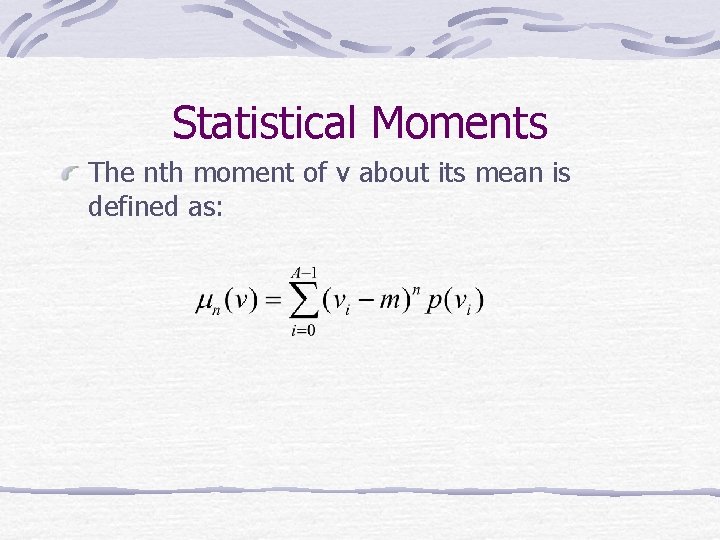 Statistical Moments

The nth moment of v about its mean is defined as:

$\mu_n(v) = \sum_{i=0}^{A-1} (v_i - m)^n p(v_i)$